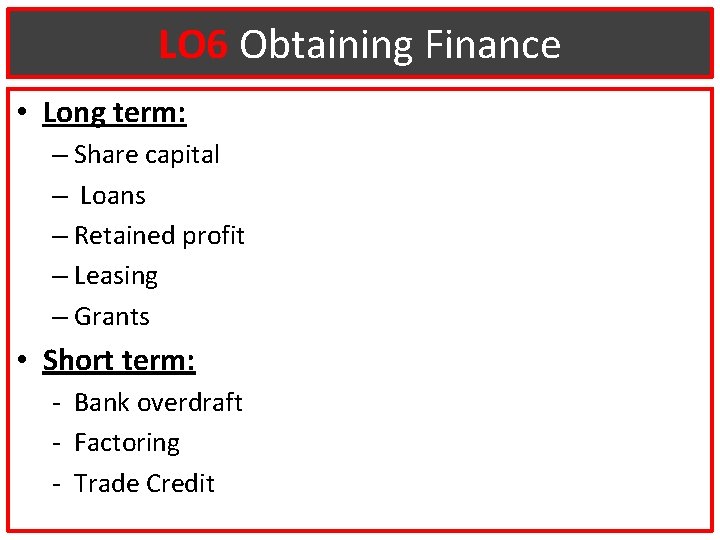 LO6 Obtaining Finance

• Long term:
– Share capital
– Loans
– Retained profit
– Leasing
– Grants
• Short term:
- Bank overdraft
- Factoring
- Trade Credit